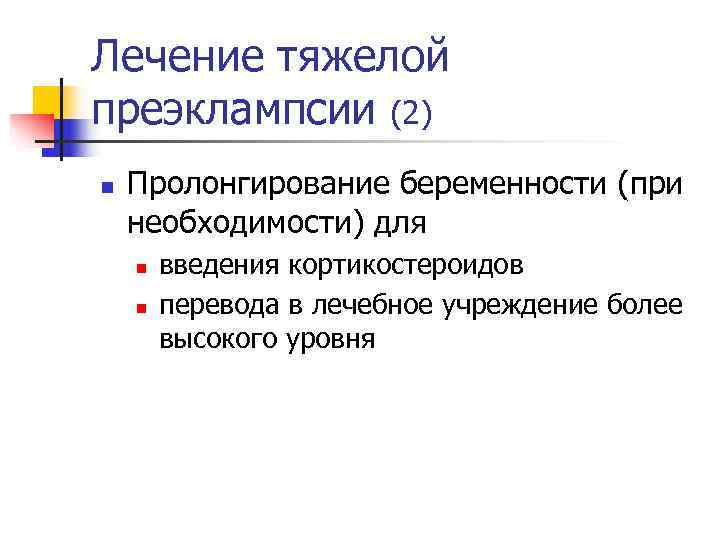 Лечение тяжелой преэклампсии (2)

Пролонгирование беременности (при необходимости) для

введения кортикостероидов

перевода в лечебное учреждение более высокого уровня